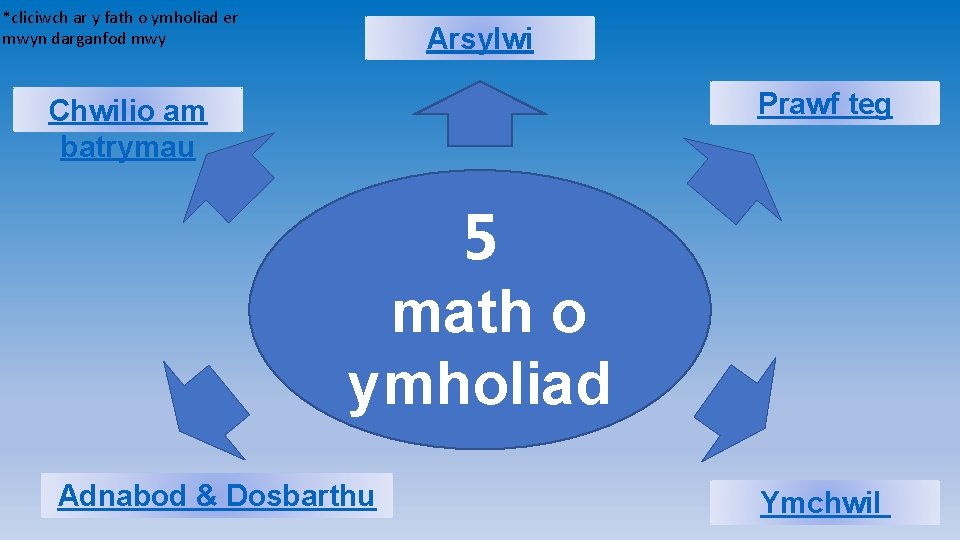 *cliciwch ar y fath o ymholiad er mwyn darganfod mwy

Arsylwi

Chwilio am batrymau

Prawf teg

5 math o ymholiad

Adnabod & Dosbarthu

Ymchwil